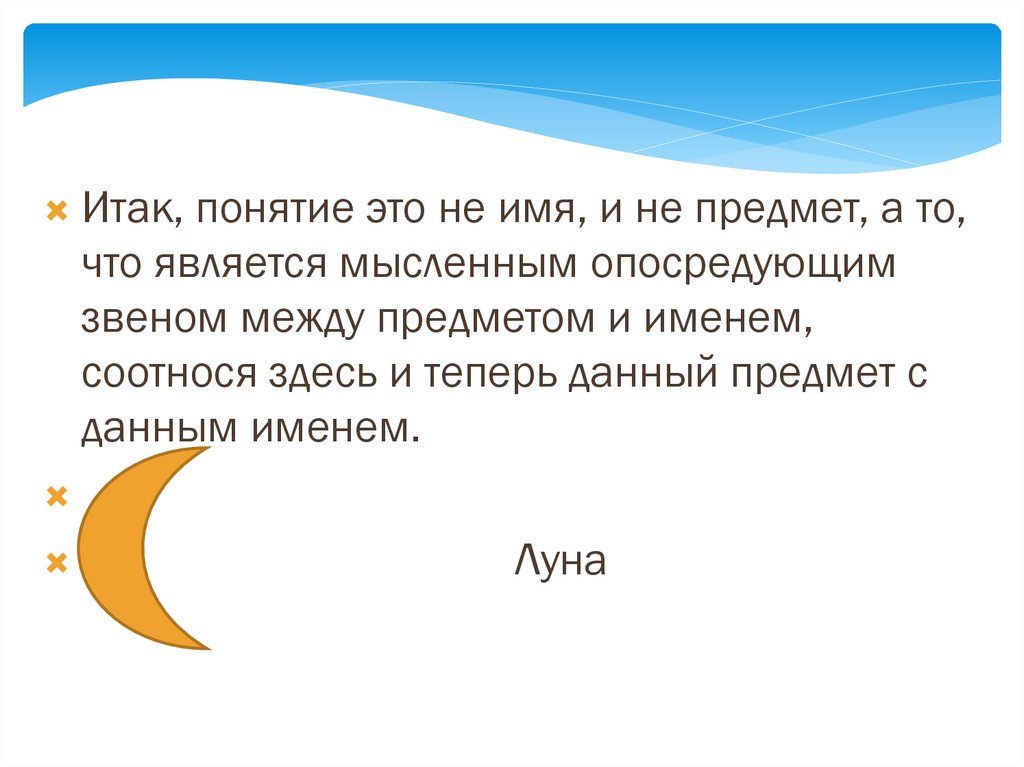 Итак, понятие это не имя, и не предмет, а то, что является мысленным опосредующим звеном между предметом и именем, соотнося здесь и теперь данный предмет с данным именем.

Луна